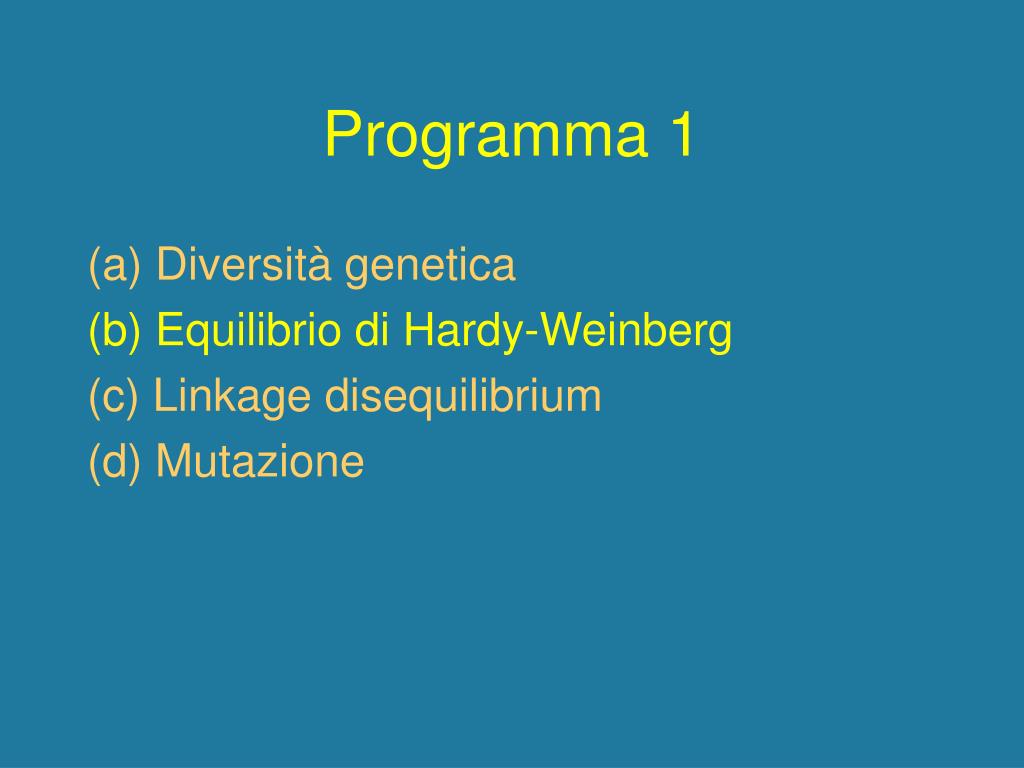 Programma 1

(a) Diversità genetica
(b) Equilibrio di Hardy-Weinberg
(c) Linkage disequilibrium
(d) Mutazione